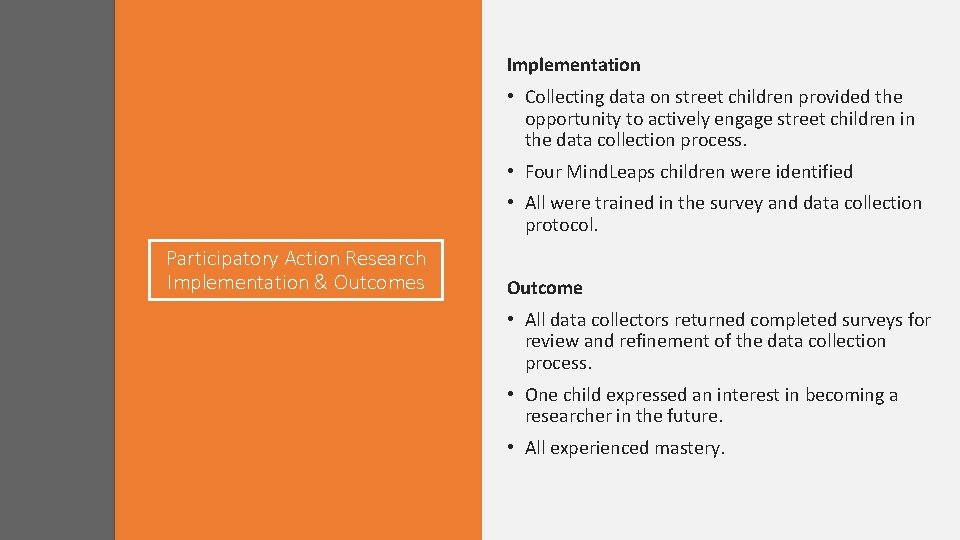 Participatory Action Research Implementation & Outcomes

Implementation

• Collecting data on street children provided the opportunity to actively engage street children in the data collection process.

• Four Mind.Leaps children were identified

• All were trained in the survey and data collection protocol.

Outcome

• All data collectors returned completed surveys for review and refinement of the data collection process.

• One child expressed an interest in becoming a researcher in the future.

• All experienced mastery.